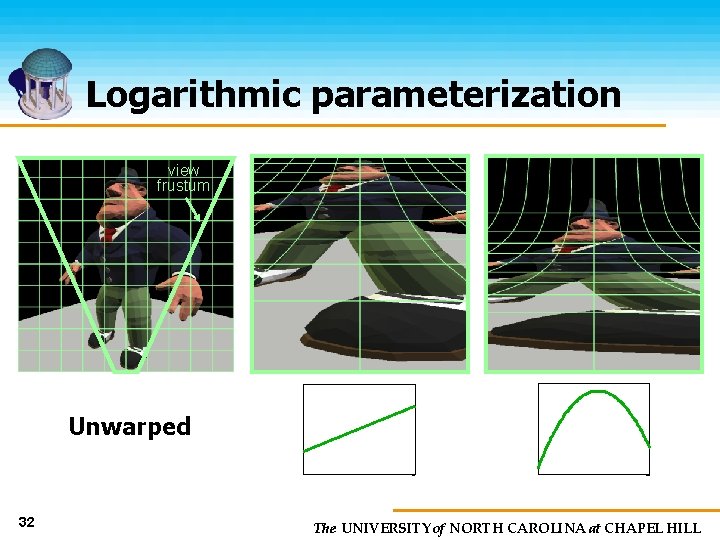 Logarithmic parameterization

view frustum

Unwarped

32

The UNIVERSITY of NORTH CAROLINA at CHAPEL HILL